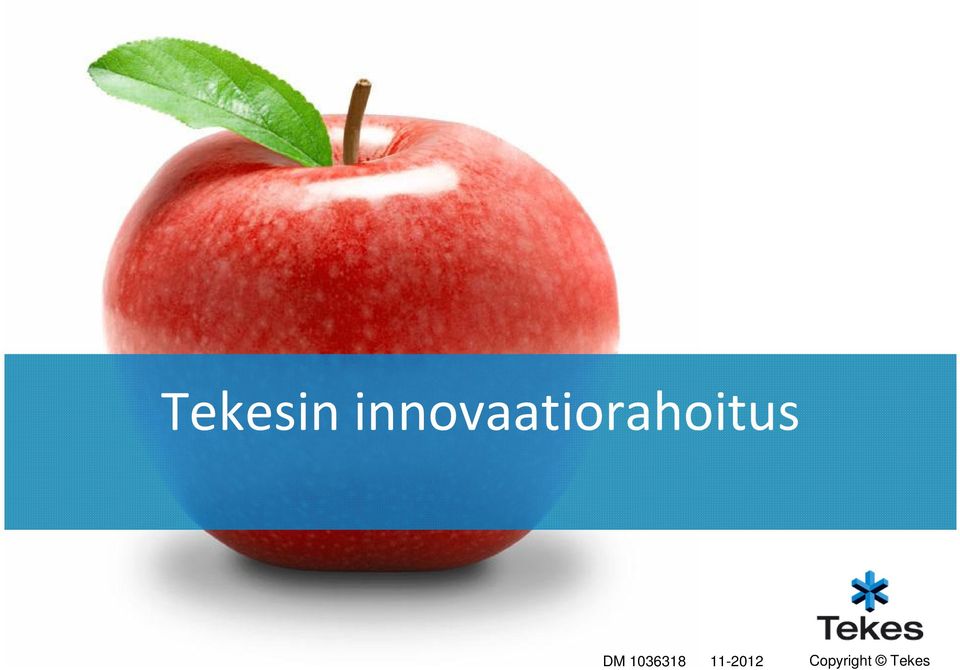 Tekesin innovaatiorahoitus

Tekes

DM 1036318 11-2012 Copyright © Tekes